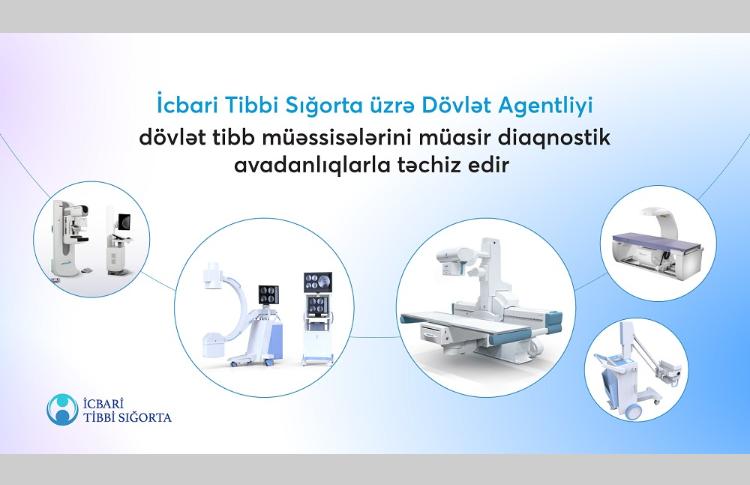 İcbari Tibbi Sığorta üzrə Dövlət Agentliyi
dövlət tibb müəssisələrini müasir diaqnostik avadanlıqlarla təchiz edir

İCBARİ
TİBBİ SIĞORTA